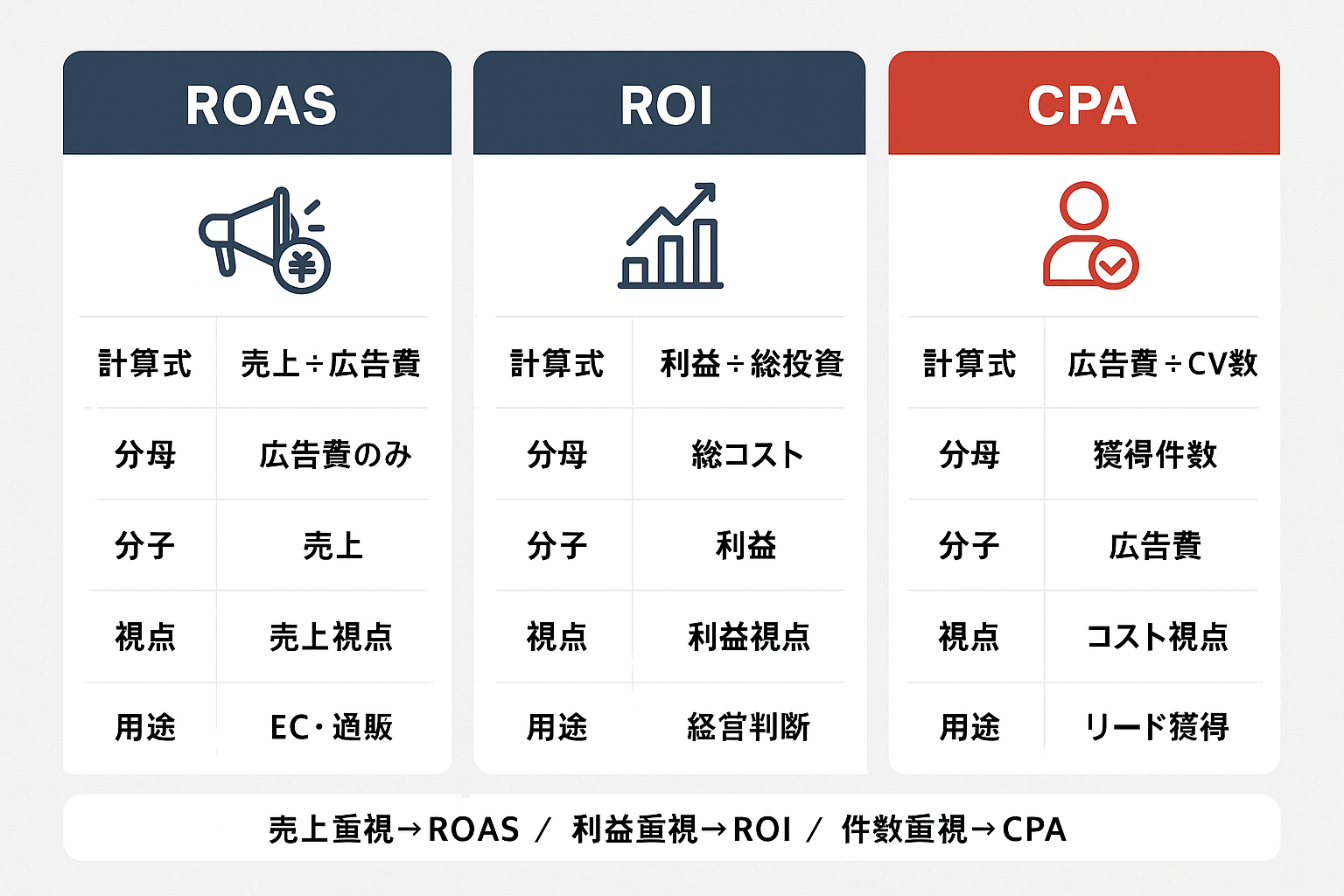 ROAS

| 計算式 | 売上÷広告費 |
|---|---|
| 分母 | 広告費のみ |
| 分子 | 売上 |
| 視点 | 売上視点 |
| 用途 | EC・通販 |

ROI

| 計算式 | 利益÷総投資 |
|---|---|
| 分母 | 総コスト |
| 分子 | 利益 |
| 視点 | 利益視点 |
| 用途 | 経営判断 |

CPA

| 計算式 | 広告費÷CV数 |
|---|---|
| 分母 | 獲得件数 |
| 分子 | 広告費 |
| 視点 | コスト視点 |
| 用途 | リード獲得 |

売上重視→ROAS ／ 利益重視→ROI ／ 件数重視→CPA